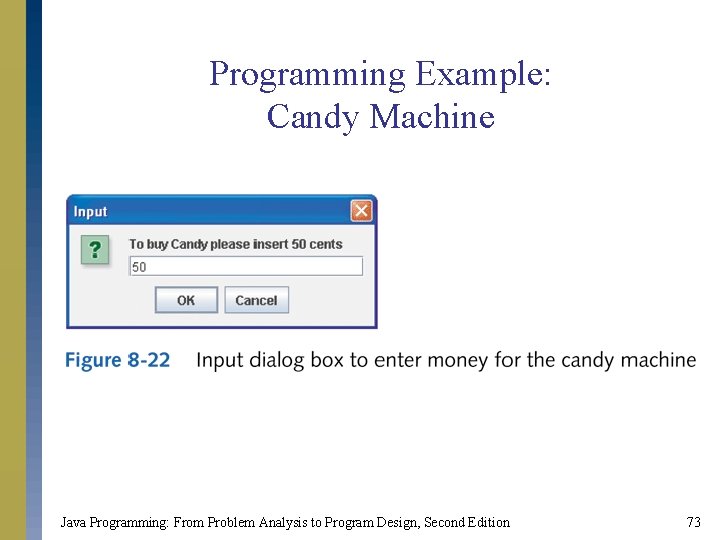 Programming Example: Candy Machine

Input

?

To buy Candy please insert 50 cents

50

OK

Cancel

Figure 8-22 Input dialog box to enter money for the candy machine

Java Programming: From Problem Analysis to Program Design, Second Edition

73